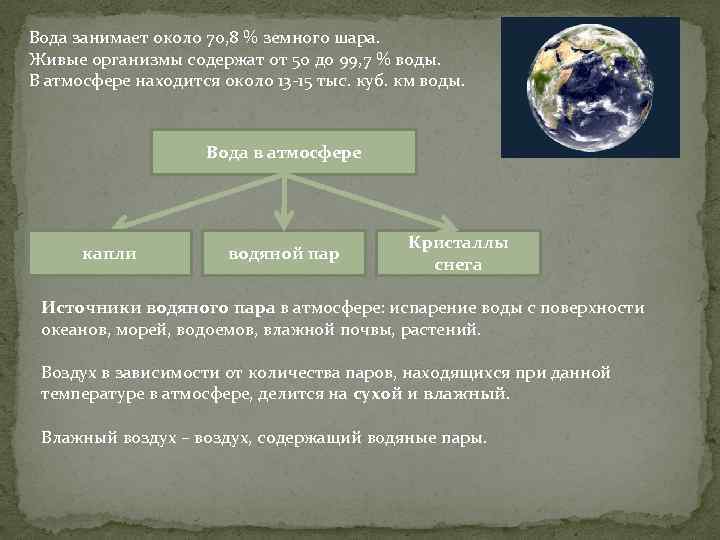 Вода занимает около 70,8 % земного шара.
Живые организмы содержат от 50 до 99,7 % воды.
В атмосфере находится около 13-15 тыс. куб. км воды.

Вода в атмосфере

капли

водяной пар

Кристаллы снега

Источники водяного пара в атмосфере: испарение воды с поверхности океанов, морей, водоемов, влажной почвы, растений.

Воздух в зависимости от количества паров, находящихся при данной температуре в атмосфере, делится на сухой и влажный.

Влажный воздух – воздух, содержащий водяные пары.